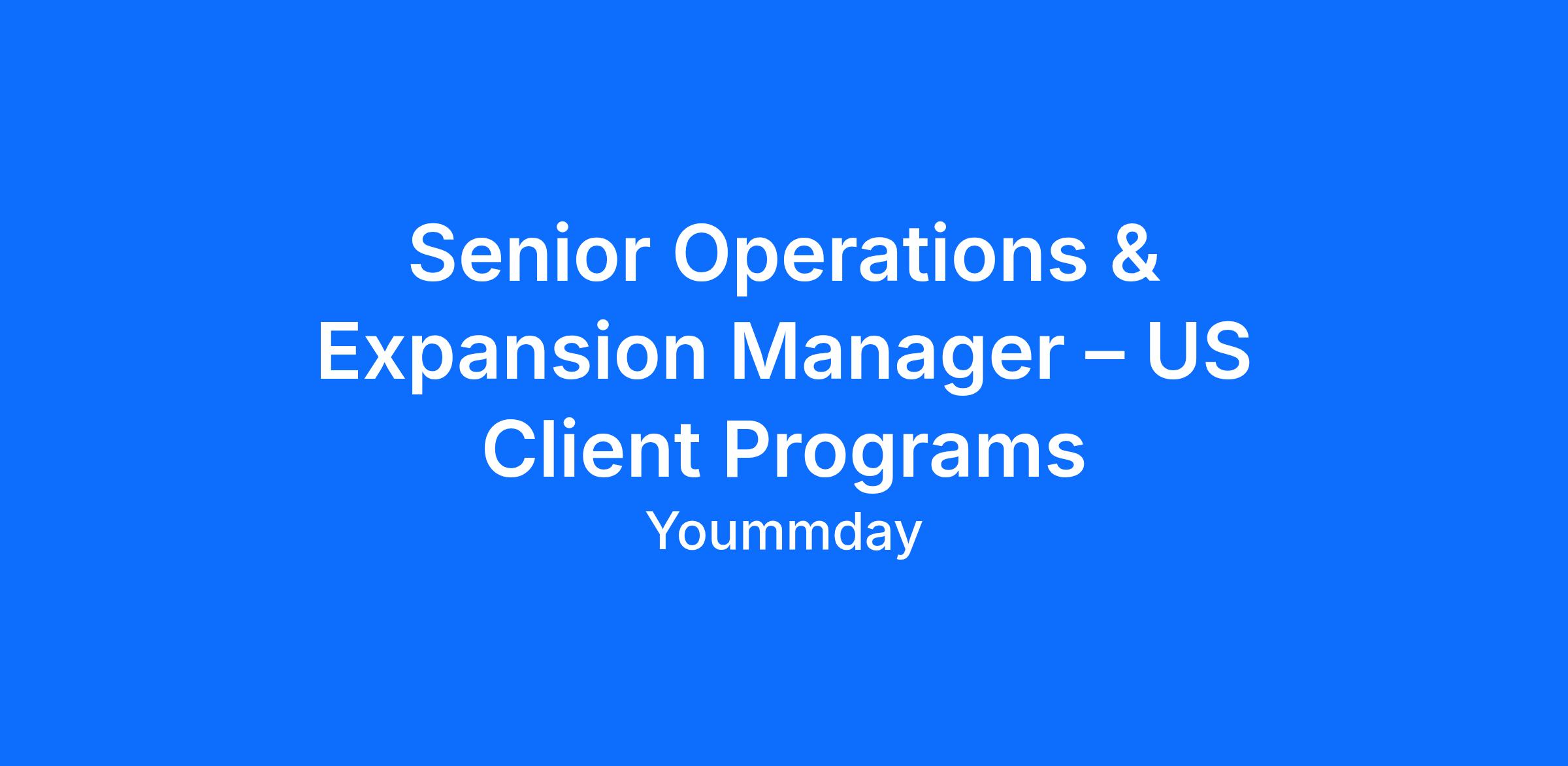 Senior Operations & Expansion Manager – US Client Programs

Yoummday